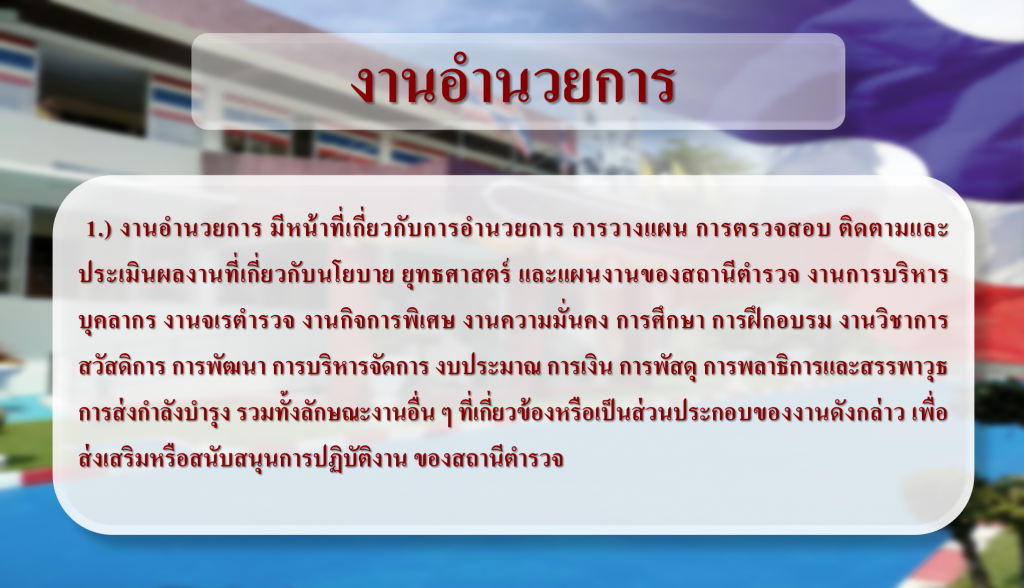 งานอำนวยการ

1.) งานอำนวยการ มีหน้าที่เกี่ยวกับการอำนวยการ การวางแผน การตรวจสอบ ติดตามและประเมินผลงานที่เกี่ยวกับนโยบาย ยุทธศาสตร์ และแผนงานของสถานีตำรวจ งานการบริหารบุคลากร งานจเรตำรวจ งานกิจการพิเศษ งานความมั่นคง การศึกษา การฝึกอบรม งานวิชาการ สวัสดิการ การพัฒนา การบริหารจัดการ งบประมาณ การเงิน การพัสดุ การพลาธิการและสรรพาวุธ การส่งกำลังบำรุง รวมทั้งลักษณะงานอื่น ๆ ที่เกี่ยวข้องหรือเป็นส่วนประกอบของงานดังกล่าว เพื่อส่งเสริมหรือสนับสนุนการปฏิบัติงาน ของสถานีตำรวจ